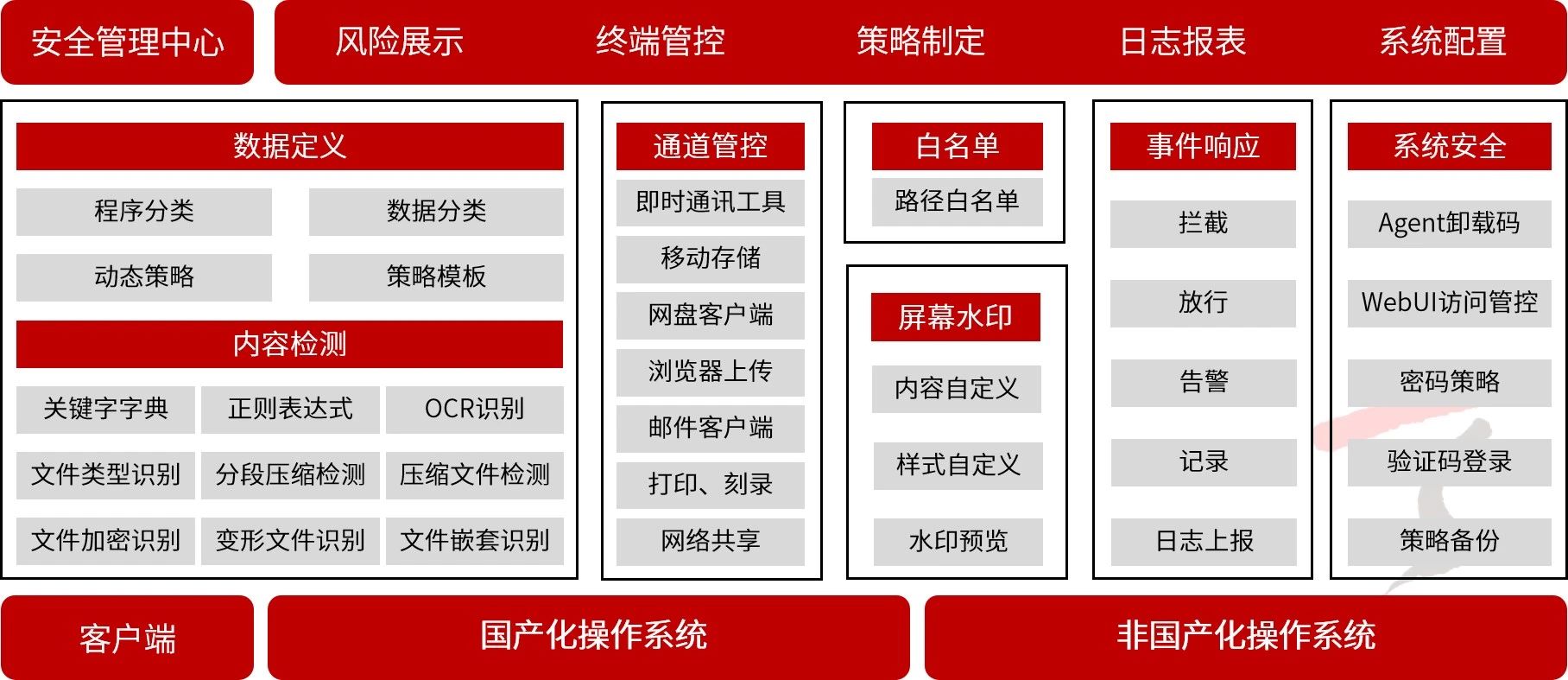 安全管理中心

风险展示 终端管控 策略制定 日志报表 系统配置

数据定义

程序分类 数据分类

动态策略 策略模板

内容检测

关键字字典 正则表达式 OCR识别

文件类型识别 分段压缩检测 压缩文件检测

文件加密识别 变形文件识别 文件嵌套识别

通道管控

即时通讯工具

移动存储

网盘客户端

浏览器上传

邮件客户端

打印、刻录

网络共享

白名单

路径白名单

屏幕水印

内容自定义

样式自定义

水印预览

事件响应

拦截

放行

告警

记录

日志上报

系统安全

Agent卸载码

WebUI访问管控

密码策略

验证码登录

策略备份

客户端

国产化操作系统

非国产化操作系统